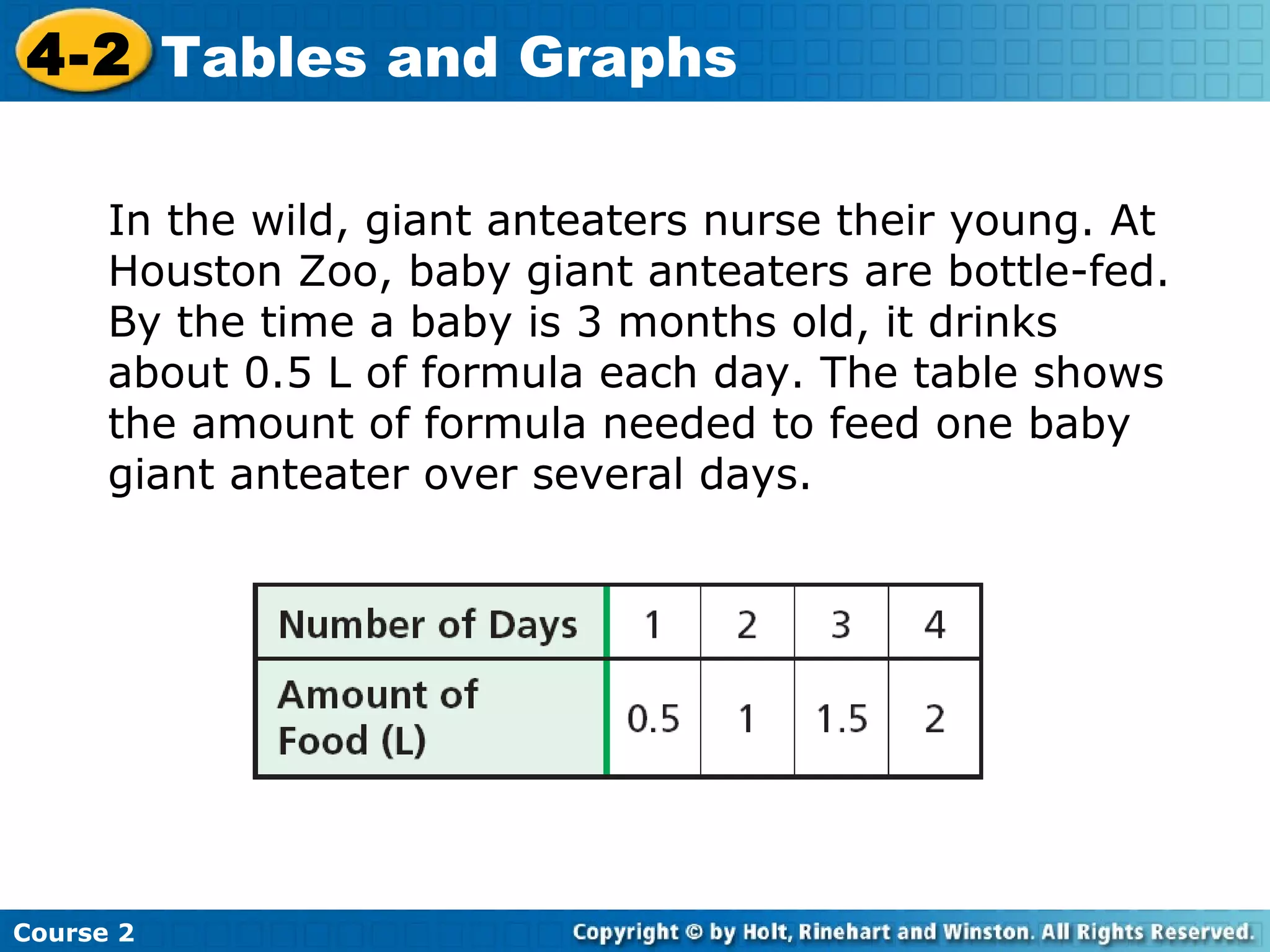 4-2 Tables and Graphs

In the wild, giant anteaters nurse their young. At Houston Zoo, baby giant anteaters are bottle-fed. By the time a baby is 3 months old, it drinks about 0.5 L of formula each day. The table shows the amount of formula needed to feed one baby giant anteater over several days.

| Number of Days | 1 | 2 | 3 | 4 |
|---|---|---|---|---|
| Amount of Food (L) | 0.5 | 1 | 1.5 | 2 |

Course 2

Copyright © by Holt, Rinehart and Winston. All Rights Reserved.